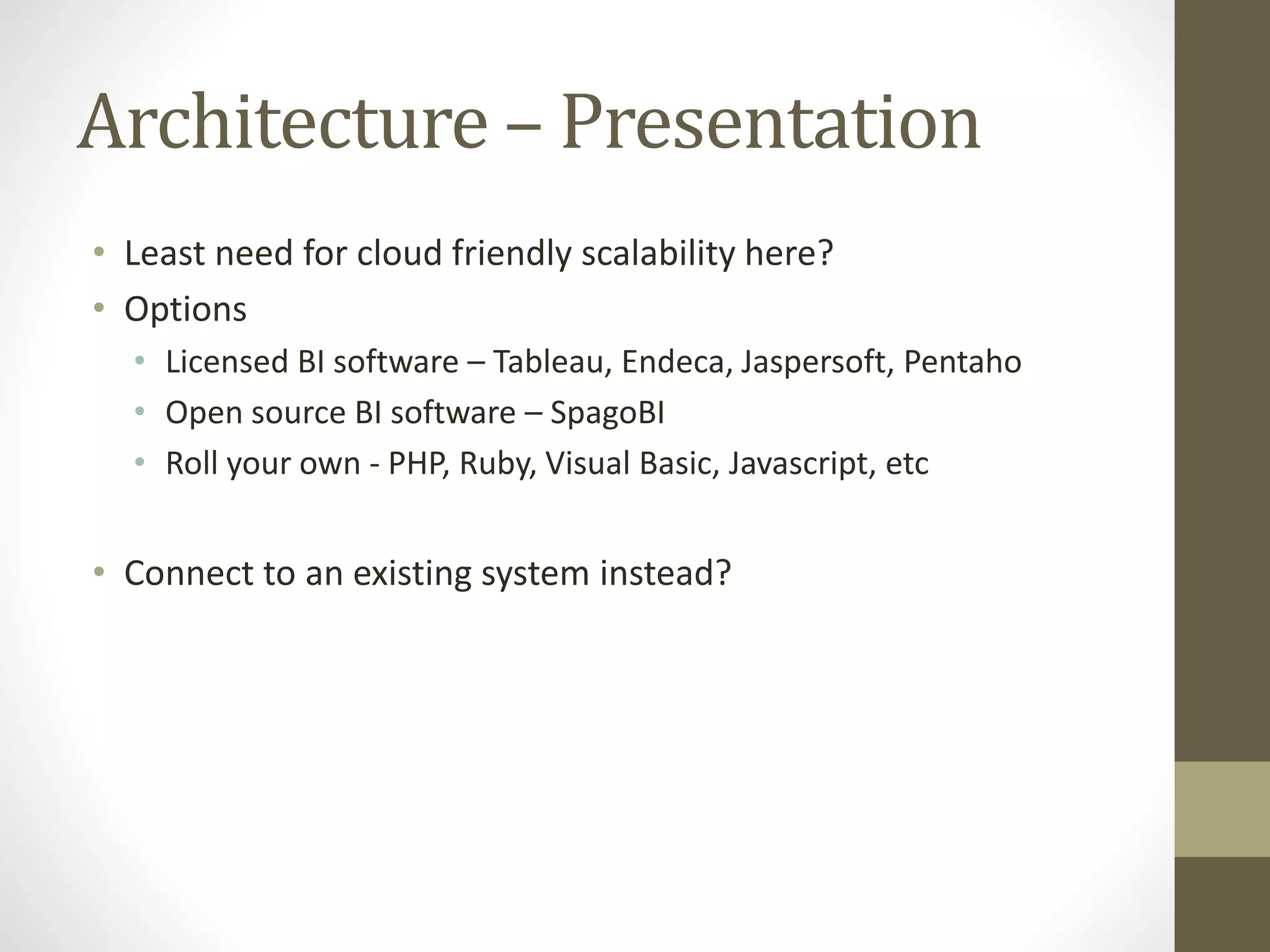 Architecture – Presentation

• Least need for cloud friendly scalability here?
• Options
  • Licensed BI software – Tableau, Endeca, Jaspersoft, Pentaho
  • Open source BI software – SpagoBI
  • Roll your own - PHP, Ruby, Visual Basic, Javascript, etc

• Connect to an existing system instead?